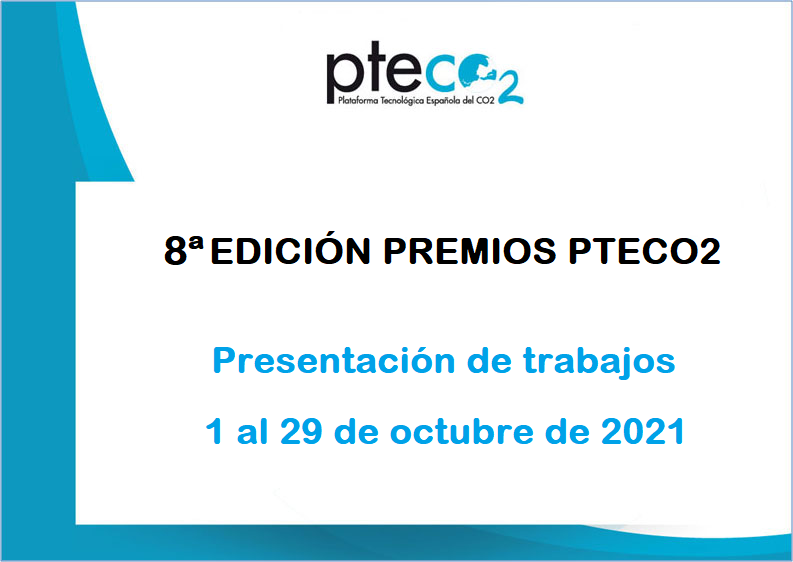 pteco2
Plataforma Tecnológica Española del CO2

8ª EDICIÓN PREMIOS PTECO2

Presentación de trabajos

1 al 29 de octubre de 2021